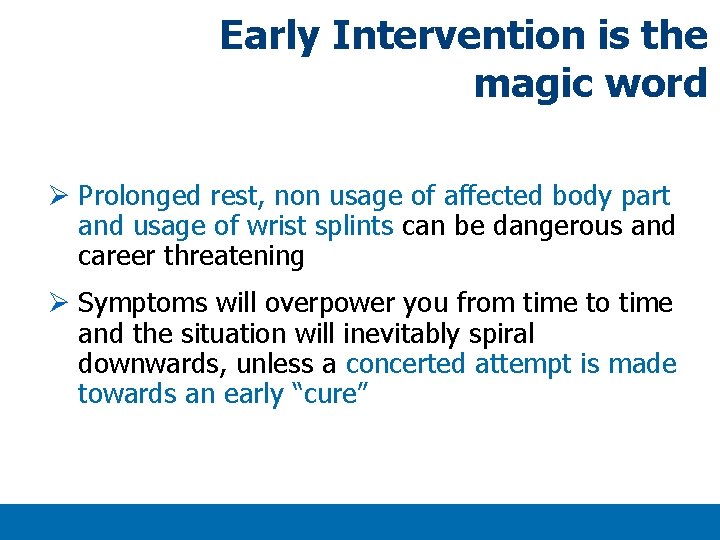 Early Intervention is the magic word

➢ Prolonged rest, non usage of affected body part and usage of wrist splints can be dangerous and career threatening

➢ Symptoms will overpower you from time to time and the situation will inevitably spiral downwards, unless a concerted attempt is made towards an early "cure"